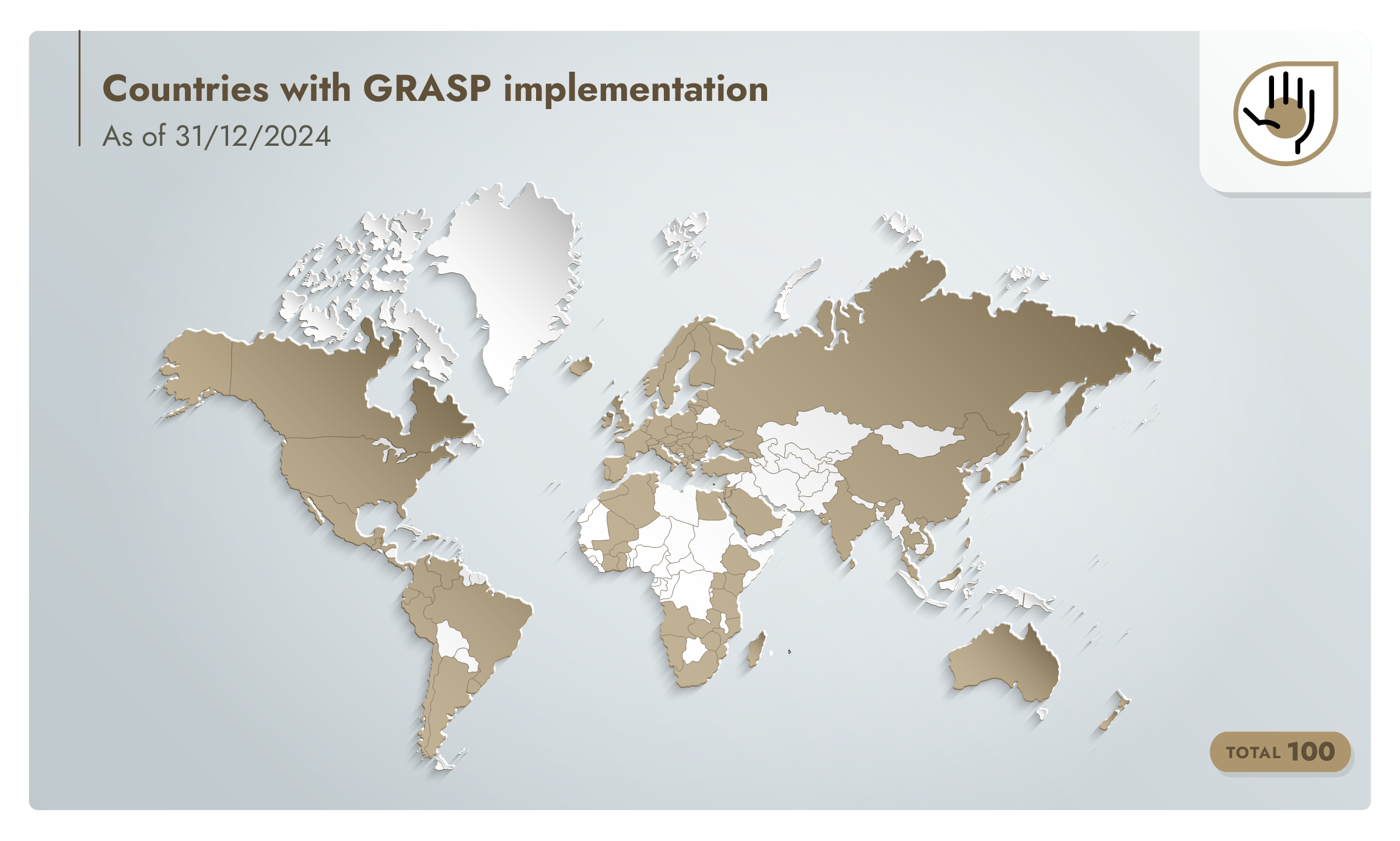 Countries with GRASP implementation

As of 31/12/2024

TOTAL 100